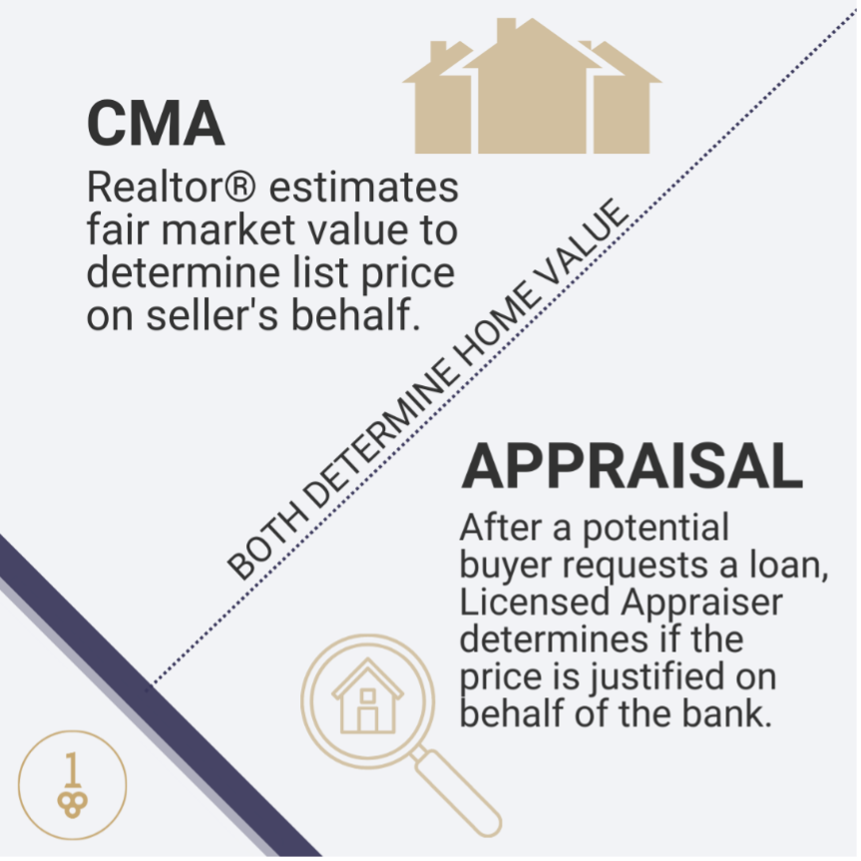 CMA

Realtor® estimates fair market value to determine list price on seller's behalf.

BOTH DETERMINE HOME VALUE

APPRAISAL

After a potential buyer requests a loan, Licensed Appraiser determines if the price is justified on behalf of the bank.

1